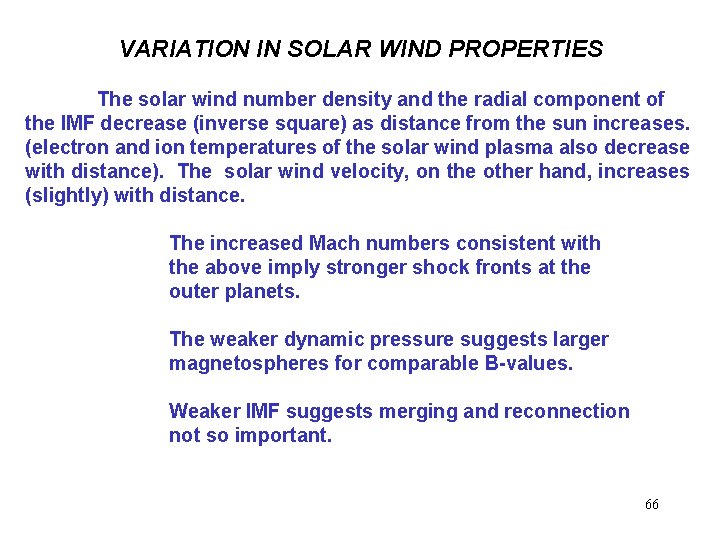 VARIATION IN SOLAR WIND PROPERTIES

The solar wind number density and the radial component of the IMF decrease (inverse square) as distance from the sun increases. (electron and ion temperatures of the solar wind plasma also decrease with distance). The solar wind velocity, on the other hand, increases (slightly) with distance.

The increased Mach numbers consistent with the above imply stronger shock fronts at the outer planets.

The weaker dynamic pressure suggests larger magnetospheres for comparable B-values.

Weaker IMF suggests merging and reconnection not so important.

66